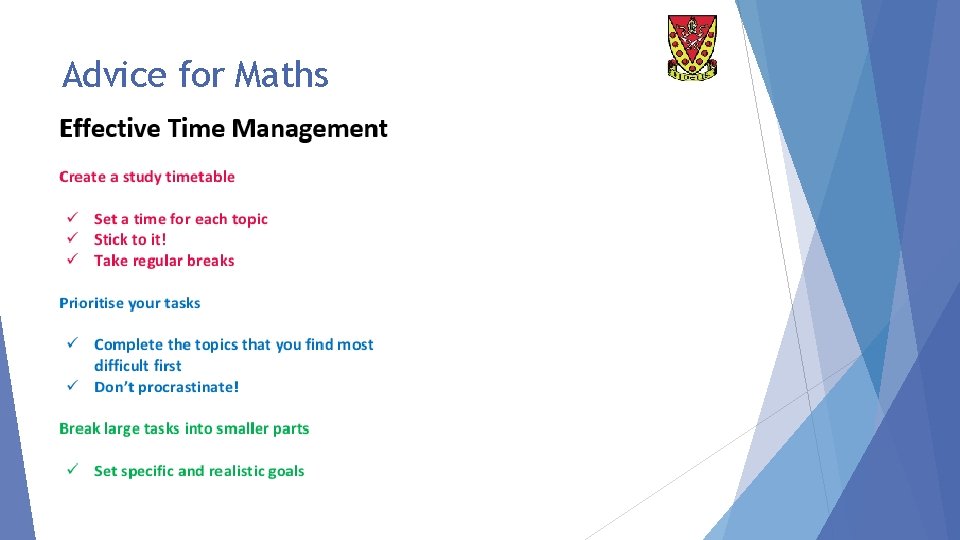 Advice for Maths

Effective Time Management

Create a study timetable

✓ Set a time for each topic
✓ Stick to it!
✓ Take regular breaks

Prioritise your tasks

✓ Complete the topics that you find most difficult first
✓ Don't procrastinate!

Break large tasks into smaller parts

✓ Set specific and realistic goals